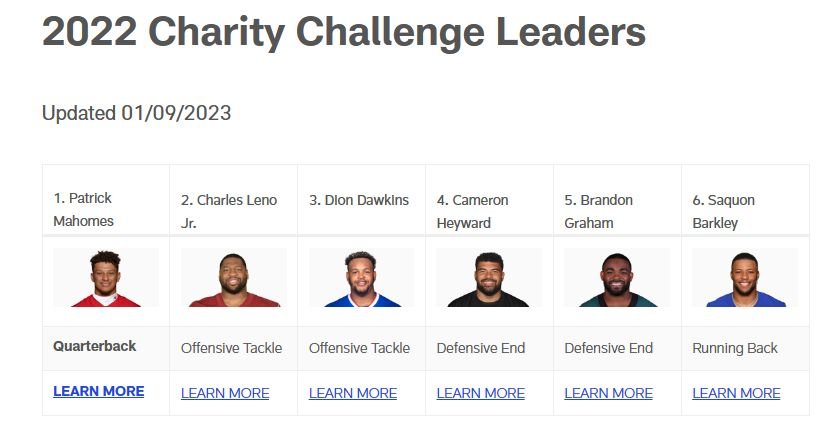 2022 Charity Challenge Leaders

Updated 01/09/2023

| 1. Patrick Mahomes | 2. Charles Leno Jr. | 3. Dion Dawkins | 4. Cameron Heyward | 5. Brandon Graham | 6. Saquon Barkley |
|---|---|---|---|---|---|
| | | | | | |
| Quarterback | Offensive Tackle | Offensive Tackle | Defensive End | Defensive End | Running Back |
| LEARN MORE | LEARN MORE | LEARN MORE | LEARN MORE | LEARN MORE | LEARN MORE |